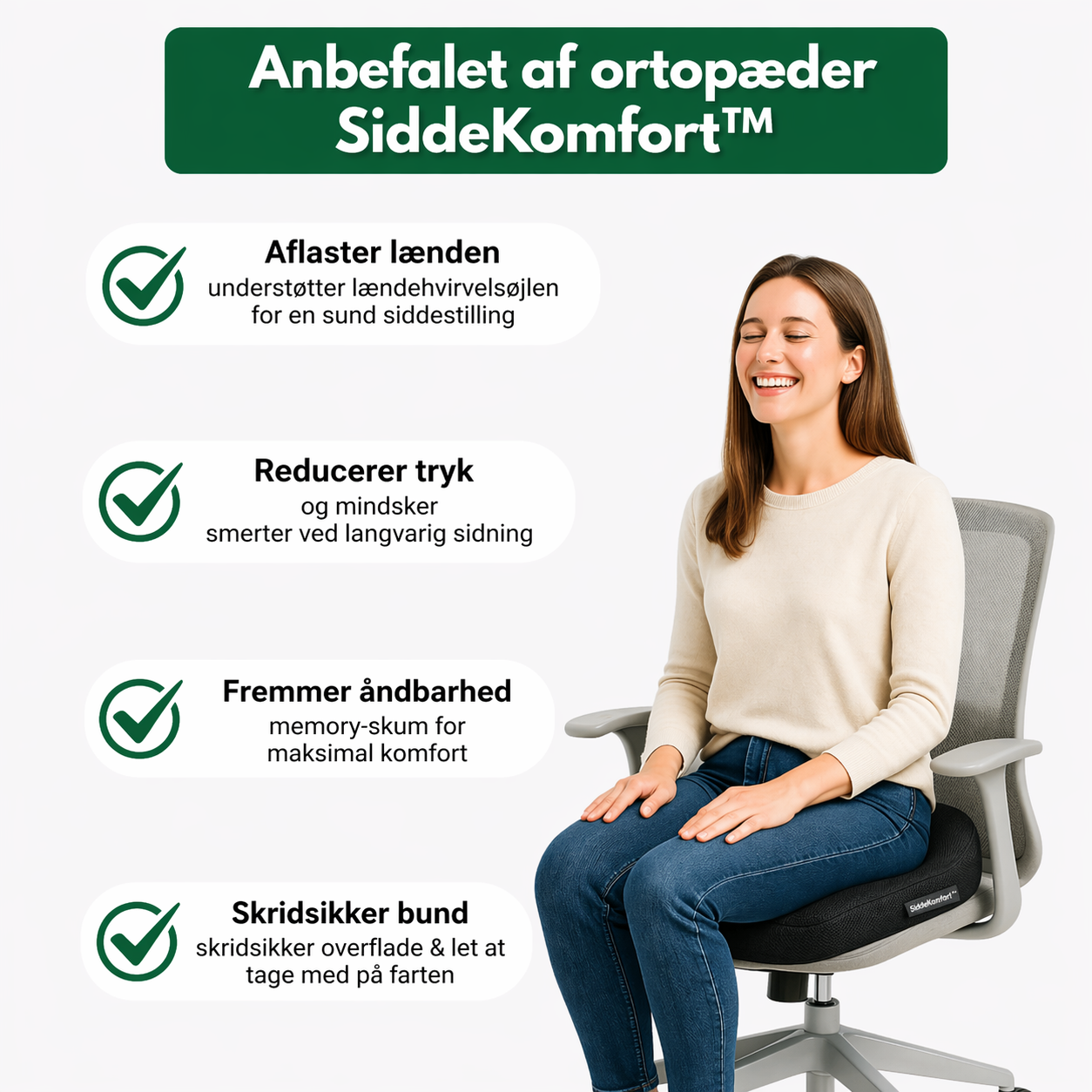 Anbefalet af ortopæder
SiddeKomfort™

Aflaster lænden
understøtter lændehvirvelsøjlen for en sund siddestilling

Reducerer tryk
og mindsker smerter ved langvarig sidning

Fremmer åndbarhed
memory-skum for maksimal komfort

Skridsikker bund
skridsikker overflade & let at tage med på farten

SiddeKomfort™